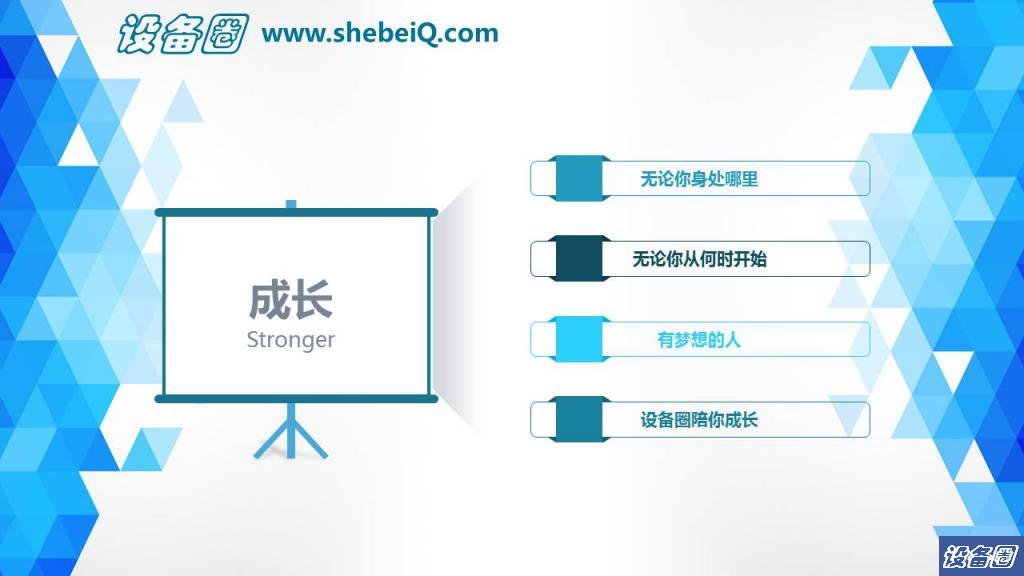 设备圈 www.shebeiQ.com

成长
Stronger

无论你身处哪里

无论你从何时开始

有梦想的人

设备圈陪你成长

设备圈